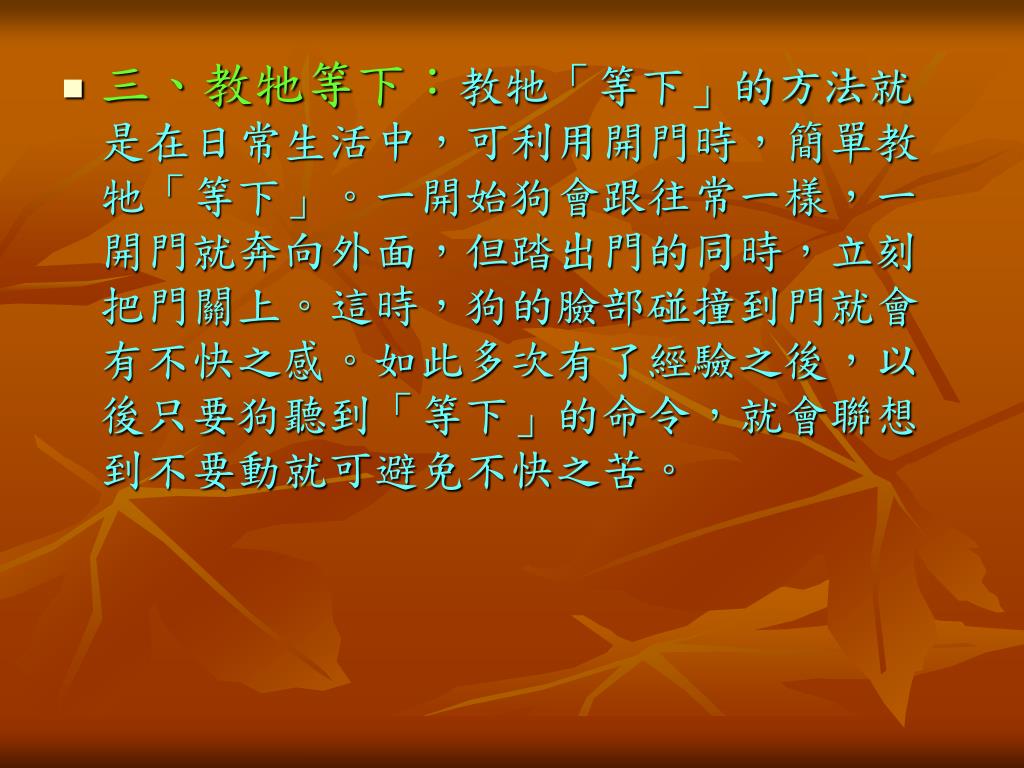 三、教牠等下：教牠「等下」的方法就是在日常生活中，可利用開門時，簡單教牠「等下」。一開始狗會跟往常一樣，一開門就奔向外面，但踏出門的同時，立刻把門關上。這時，狗的臉部碰撞到門就會有不快之感。如此多次有了經驗之後，以後只要狗聽到「等下」的命令，就會聯想到不要動就可避免不快之苦。